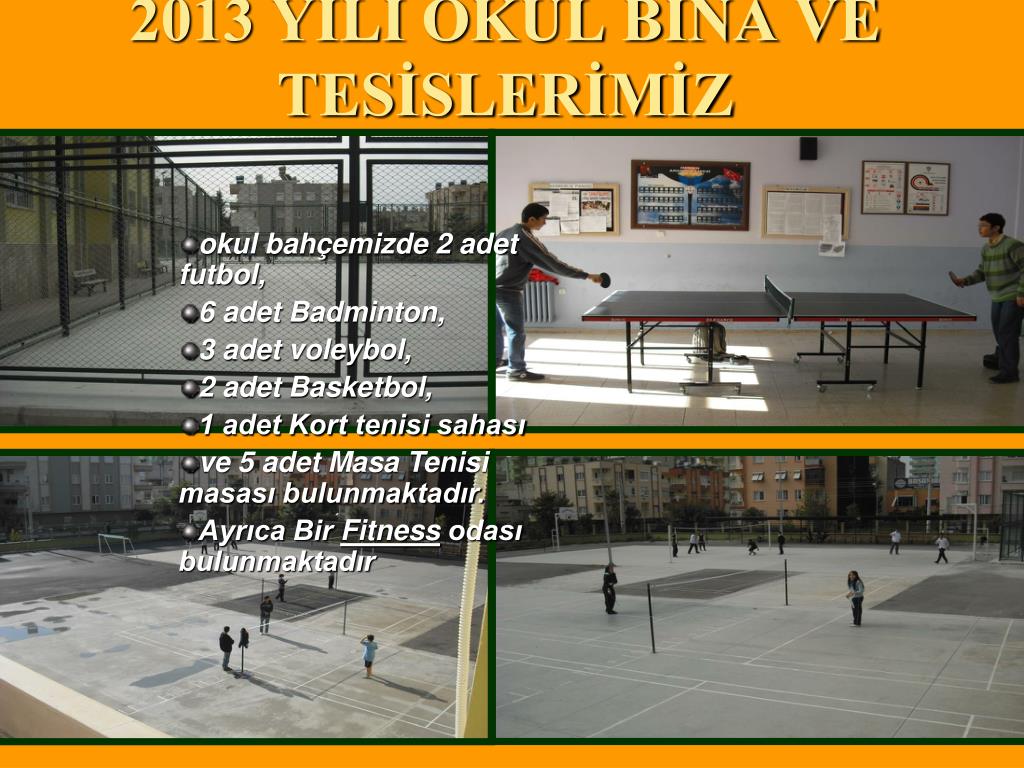 2013 YILI OKUL BİNA VE TESİSLERİMİZ

okul bahçemizde 2 adet futbol,

6 adet Badminton,

3 adet voleybol,

2 adet Basketbol,

1 adet Kort tenisi sahası

ve 5 adet Masa Tenisi masası bulunmaktadır.

Ayrıca Bir Fitness odası bulunmaktadır